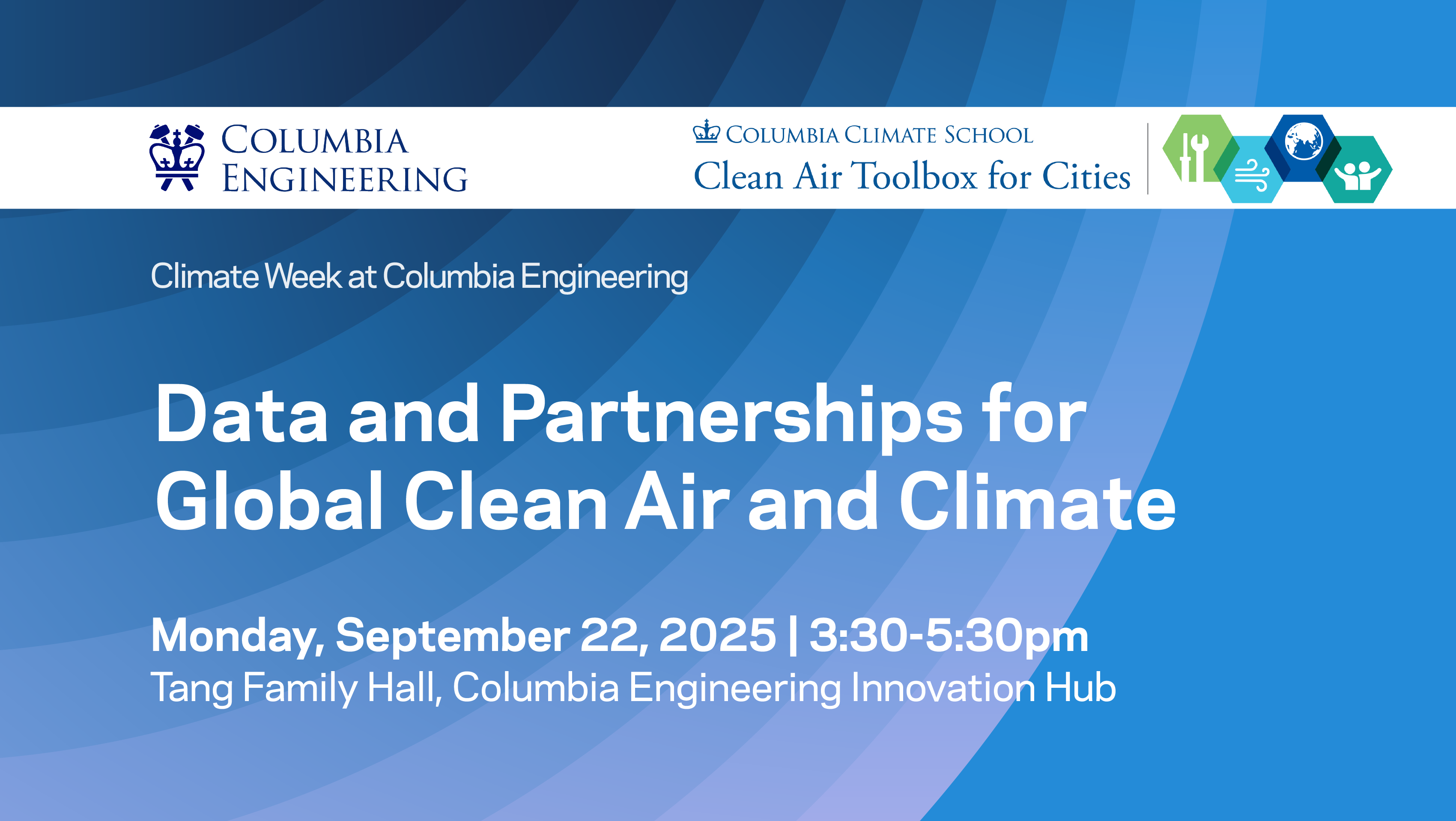 COLUMBIA ENGINEERING

COLUMBIA CLIMATE SCHOOL
Clean Air Toolbox for Cities

Climate Week at Columbia Engineering

Data and Partnerships for Global Clean Air and Climate

Monday, September 22, 2025 | 3:30-5:30pm
Tang Family Hall, Columbia Engineering Innovation Hub